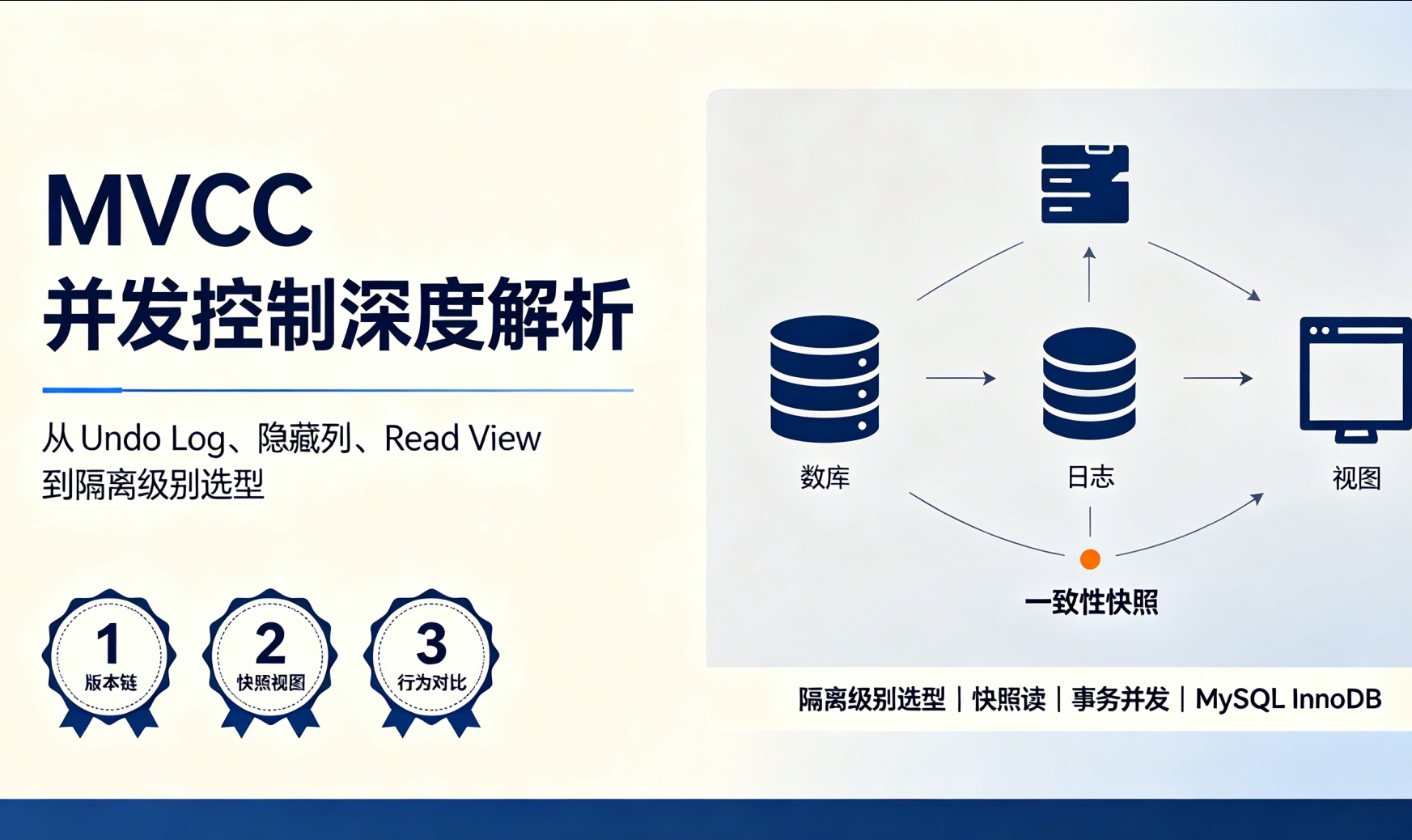 MVCC
并发控制深度解析

从 Undo Log、隐藏列、Read View
到隔离级别选型

1
版本链

2
快照视图

3
行为对比

数库

日志

视图

一致性快照

隔离级别选型 | 快照读 | 事务并发 | MySQL InnoDB